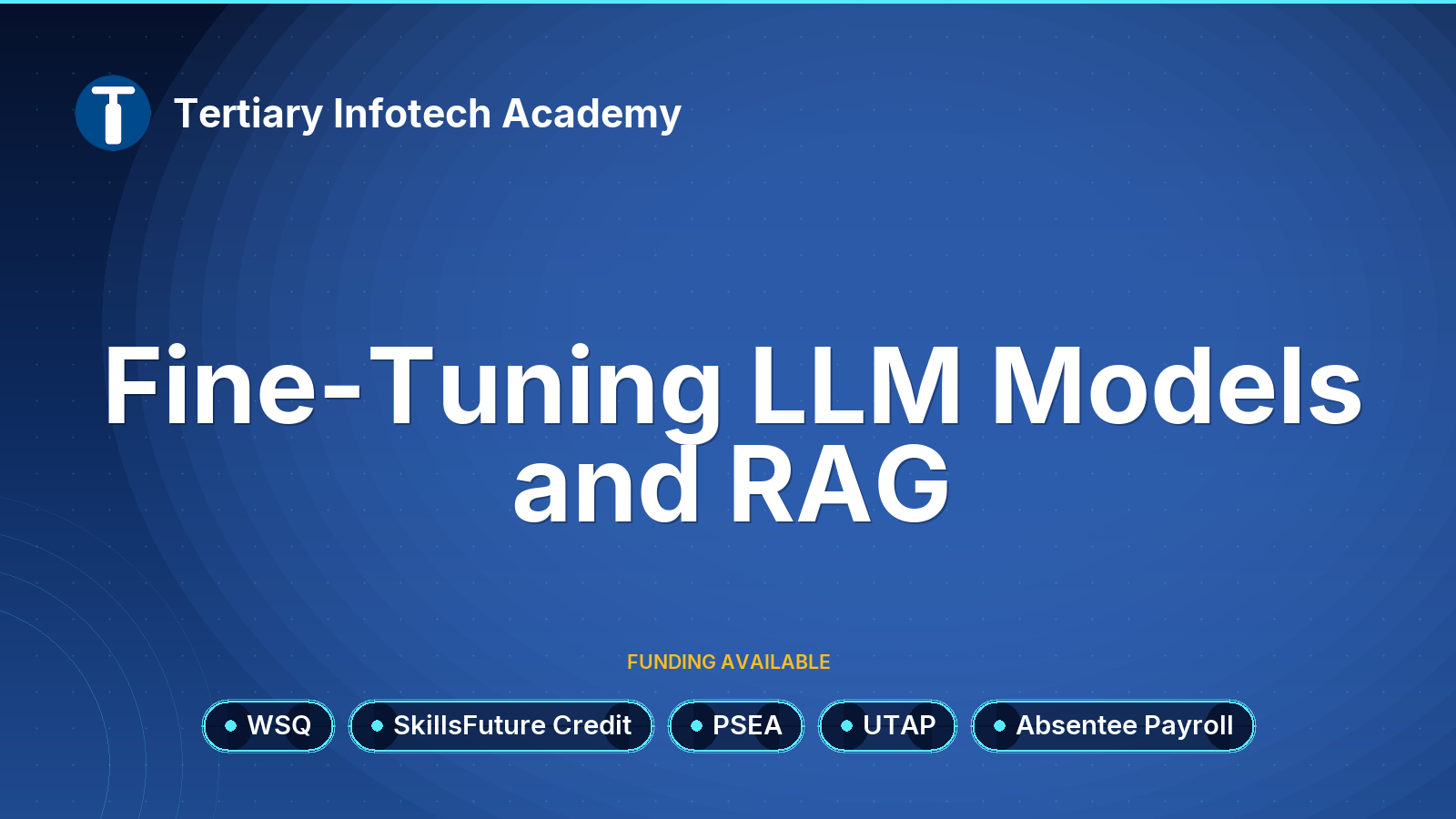 Tertiary Infotech Academy

Fine-Tuning LLM Models and RAG

FUNDING AVAILABLE

WSQ
SkillsFuture Credit
PSEA
UTAP
Absentee Payroll